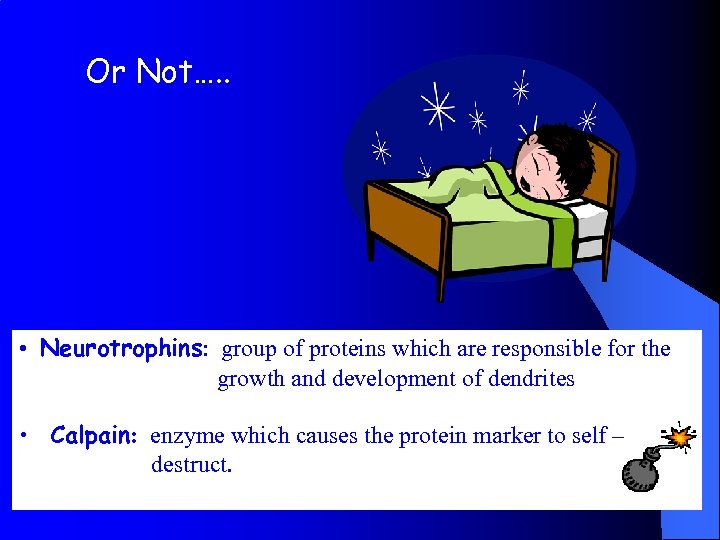 Or Not…..

• Neurotrophins: group of proteins which are responsible for the growth and development of dendrites

• Calpain: enzyme which causes the protein marker to self – destruct.